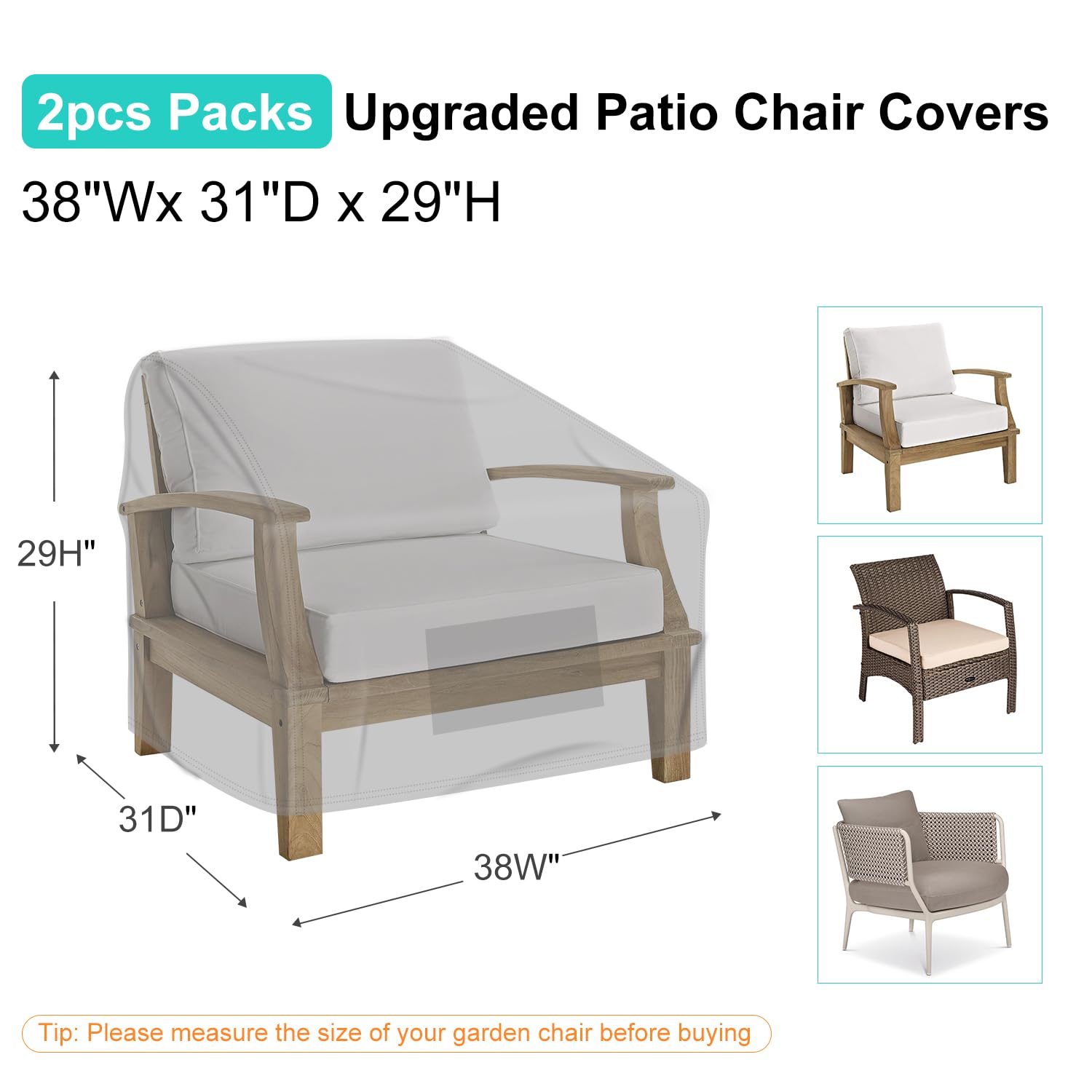 2pcs Packs Upgraded Patio Chair Covers

38"Wx 31"D x 29"H

29H"

31D"

38W"

Tip: Please measure the size of your garden chair before buying